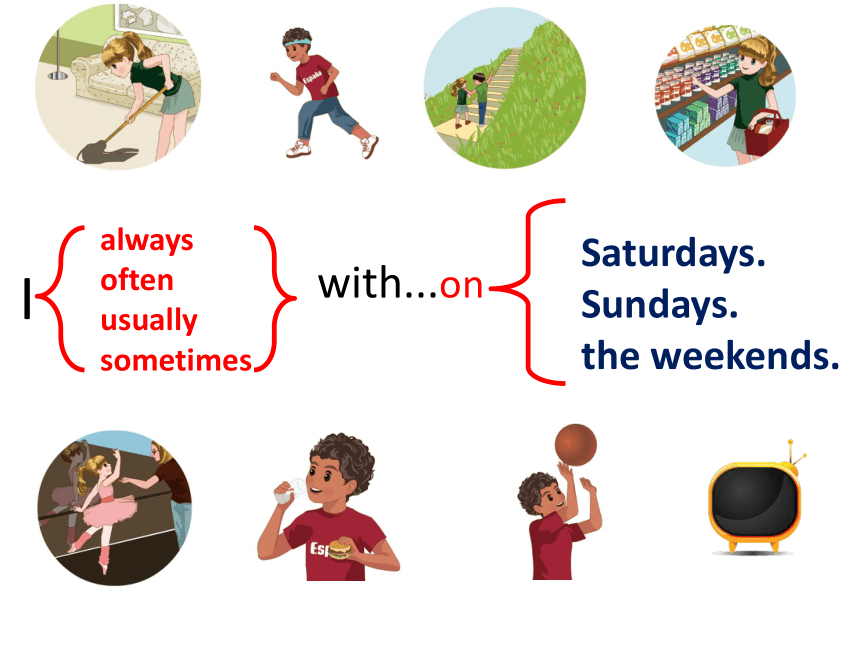 España

I always often usually sometimes with...on Saturdays. Sundays. the weekends.

Esp